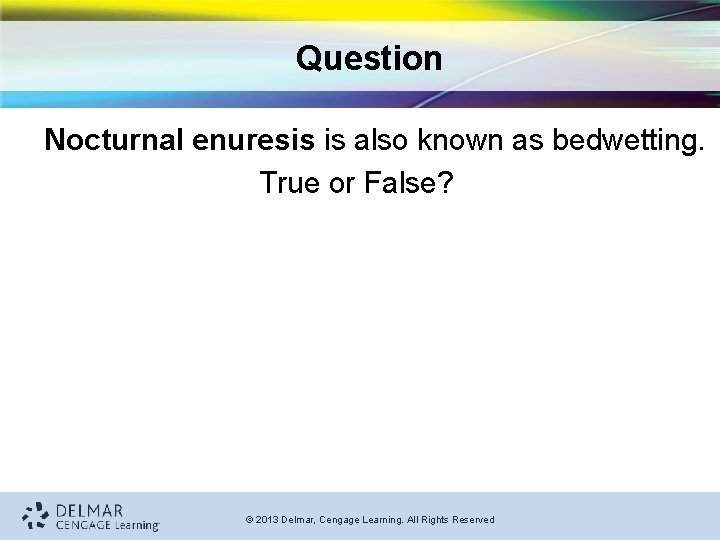 Question

Nocturnal enuresis is also known as bedwetting. True or False?

DELMAR
CENGAGE Learning

© 2013 Delmar, Cengage Learning. All Rights Reserved